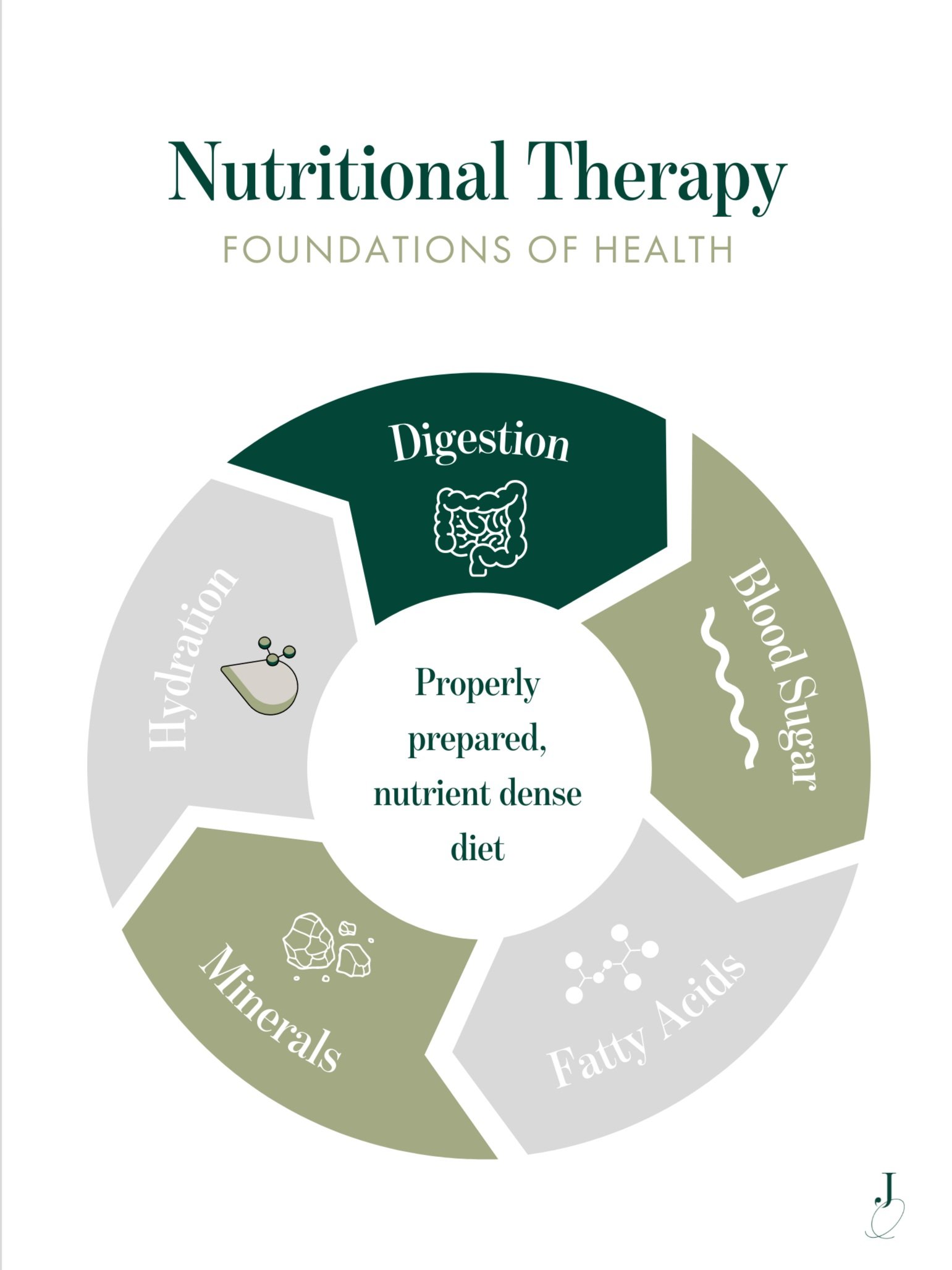 Nutritional Therapy
FOUNDATIONS OF HEALTH

Digestion

Blood Sugar

Fatty Acids

Minerals

Hydration

Properly prepared, nutrient dense diet

J